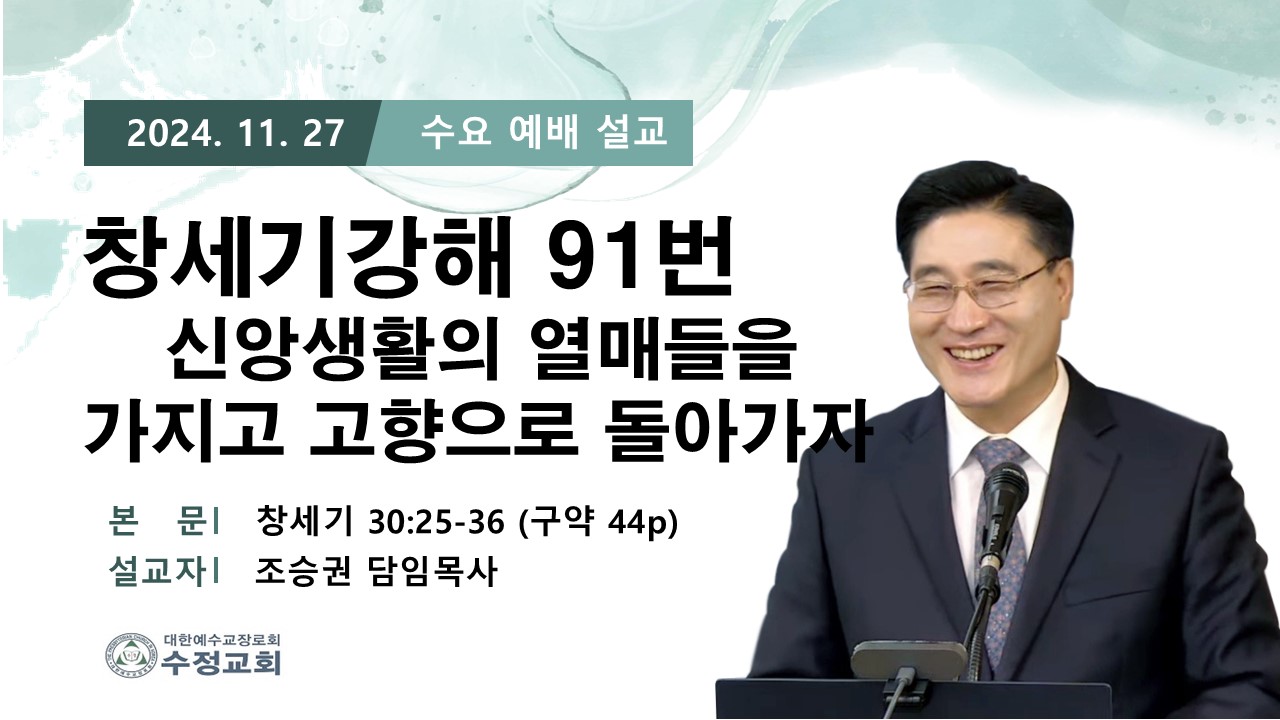 2024. 11. 27 수요 예배 설교

창세기강해 91번
신앙생활의 열매들을 가지고 고향으로 돌아가자

본 문| 창세기 30:25-36 (구약 44p)
설교자| 조승권 담임목사

대한예수교장로회
수정교회